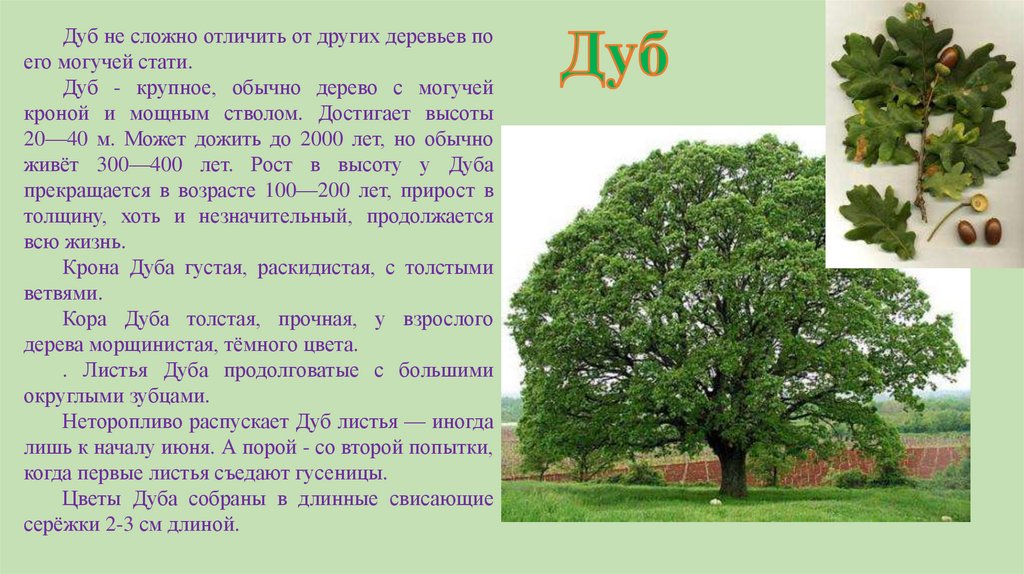 Дуб

Дуб не сложно отличить от других деревьев по его могучей стати.

Дуб - крупное, обычно дерево с могучей кроной и мощным стволом. Достигает высоты 20—40 м. Может дожить до 2000 лет, но обычно живёт 300—400 лет. Рост в высоту у Дуба прекращается в возрасте 100—200 лет, прирост в толщину, хоть и незначительный, продолжается всю жизнь.

Крона Дуба густая, раскидистая, с толстыми ветвями.

Кора Дуба толстая, прочная, у взрослого дерева морщинистая, тёмного цвета.

. Листья Дуба продолговатые с большими округлыми зубцами.

Неторопливо распускает Дуб листья — иногда лишь к началу июня. А порой - со второй попытки, когда первые листья съедают гусеницы.

Цветы Дуба собраны в длинные свисающие серёжки 2-3 см длиной.